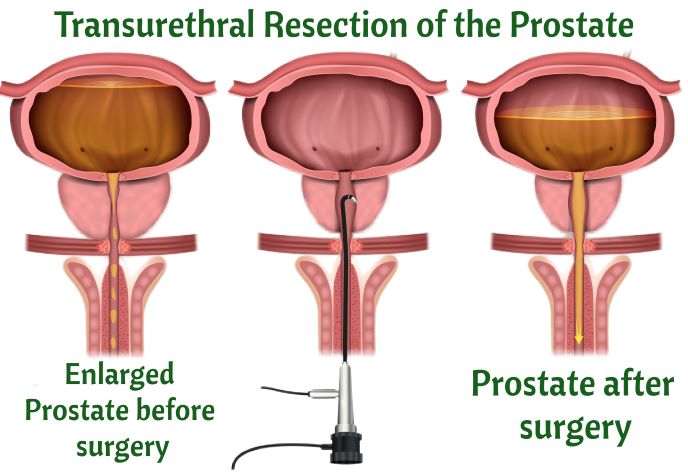 Transurethral Resection of the Prostate

Enlarged Prostate before surgery

Prostate after surgery